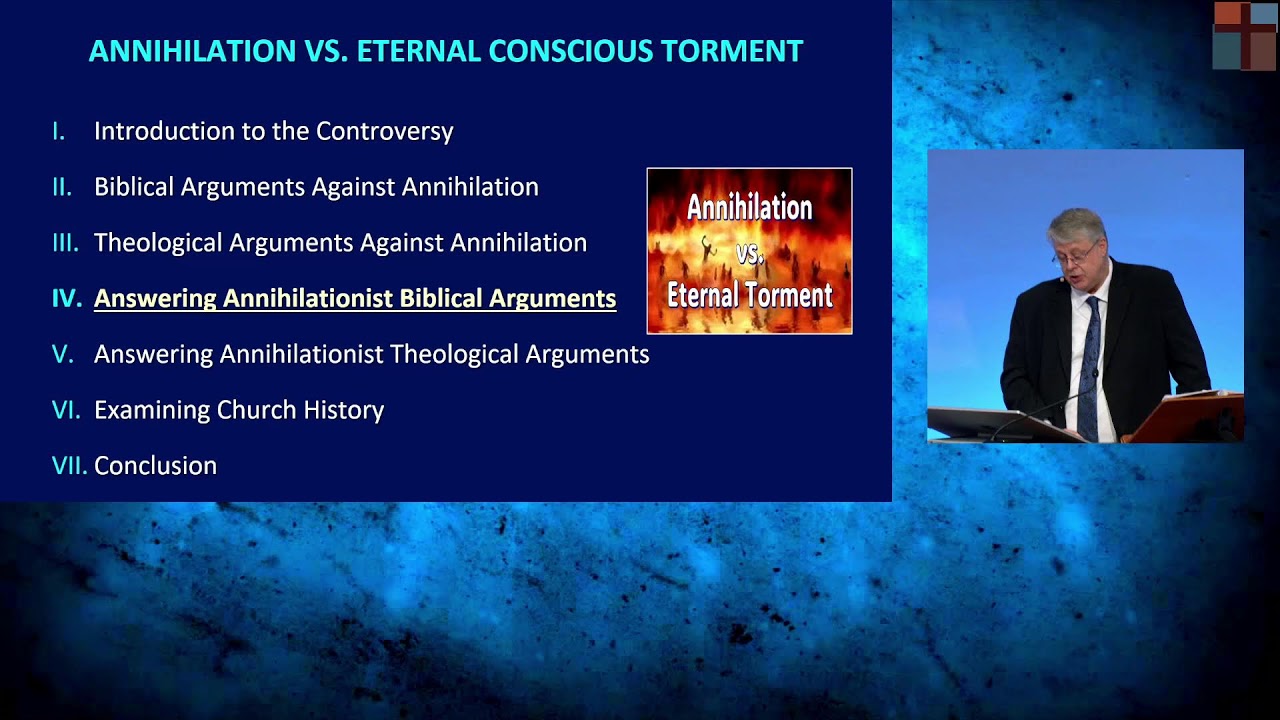 ANNIHILATION VS. ETERNAL CONSCIOUS TORMENT

I. Introduction to the Controversy

II. Biblical Arguments Against Annihilation

III. Theological Arguments Against Annihilation

IV. Answering Annihilationist Biblical Arguments

V. Answering Annihilationist Theological Arguments

VI. Examining Church History

VII. Conclusion

Annihilation vs. Eternal Torment